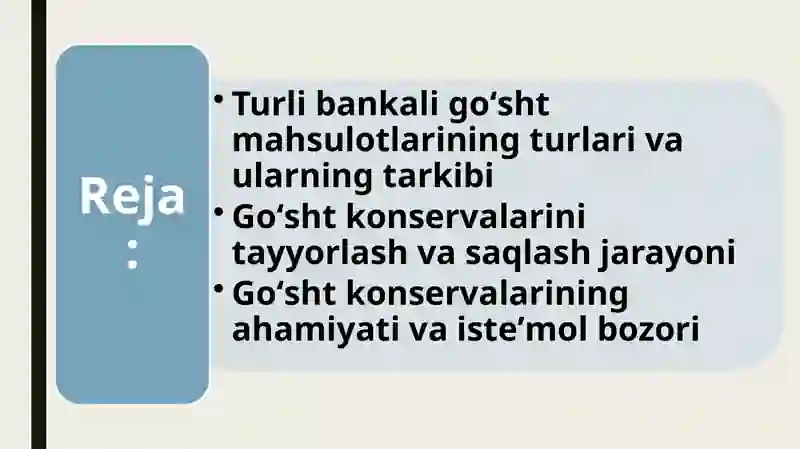 Reja:

• Turli bankali go‘sht mahsulotlarining turlari va ularning tarkibi
• Go‘sht konservalarini tayyorlash va saqlash jarayoni
• Go‘sht konservalarining ahamiyati va iste’mol bozori